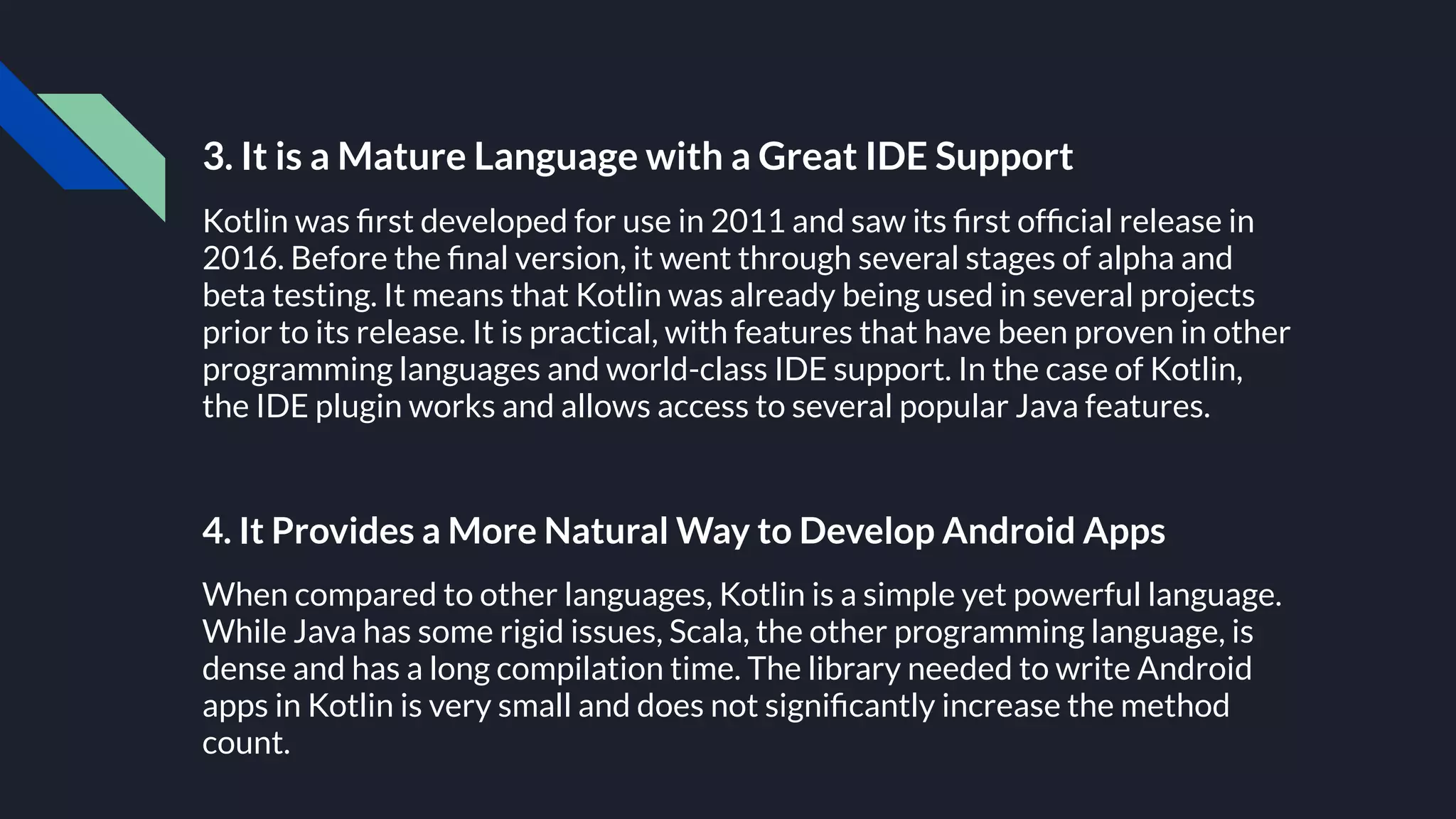 3. It is a Mature Language with a Great IDE Support

Kotlin was first developed for use in 2011 and saw its first official release in 2016. Before the final version, it went through several stages of alpha and beta testing. It means that Kotlin was already being used in several projects prior to its release. It is practical, with features that have been proven in other programming languages and world-class IDE support. In the case of Kotlin, the IDE plugin works and allows access to several popular Java features.

4. It Provides a More Natural Way to Develop Android Apps

When compared to other languages, Kotlin is a simple yet powerful language. While Java has some rigid issues, Scala, the other programming language, is dense and has a long compilation time. The library needed to write Android apps in Kotlin is very small and does not significantly increase the method count.